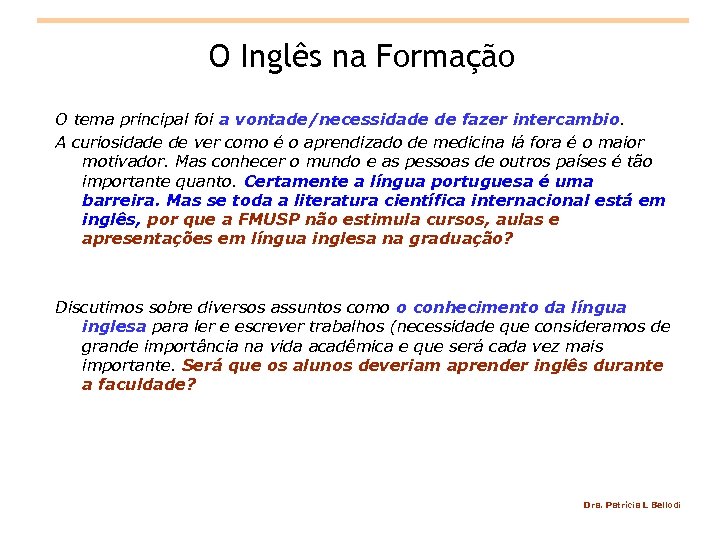 O Inglês na Formação

O tema principal foi a vontade/necessidade de fazer intercambio.

A curiosidade de ver como é o aprendizado de medicina lá fora é o maior motivador. Mas conhecer o mundo e as pessoas de outros países é tão importante quanto. Certamente a língua portuguesa é uma barreira. Mas se toda a literatura científica internacional está em inglês, por que a FMUSP não estimula cursos, aulas e apresentações em língua inglesa na graduação?

Discutimos sobre diversos assuntos como o conhecimento da língua inglesa para ler e escrever trabalhos (necessidade que consideramos de grande importância na vida acadêmica e que será cada vez mais importante. Será que os alunos deveriam aprender inglês durante a faculdade?

Dra. Patricia L Bellodi